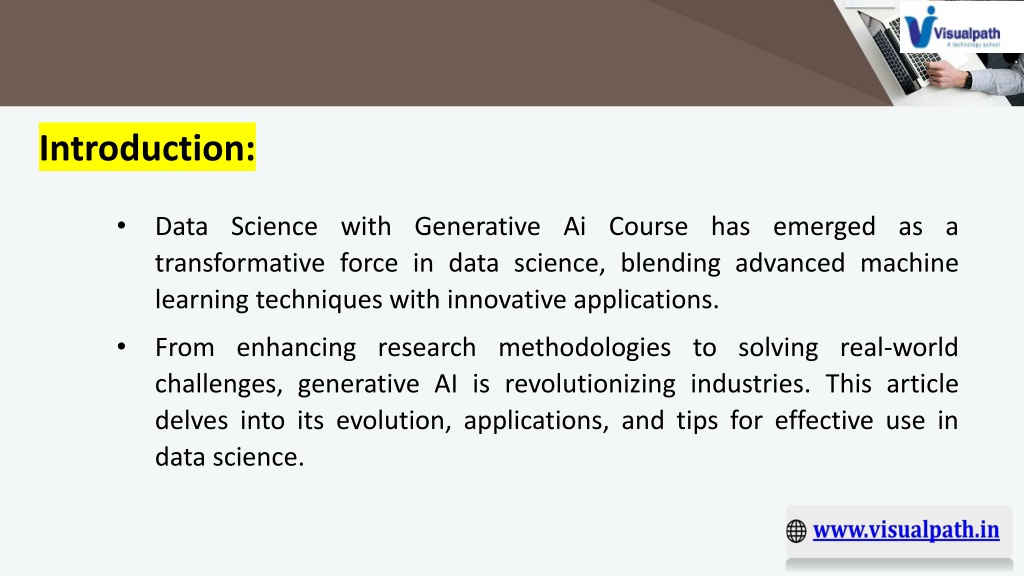 Visualpath
A technology school

Introduction:

• Data Science with Generative Ai Course has emerged as a transformative force in data science, blending advanced machine learning techniques with innovative applications.

• From enhancing research methodologies to solving real-world challenges, generative AI is revolutionizing industries. This article delves into its evolution, applications, and tips for effective use in data science.

www.visualpath.in